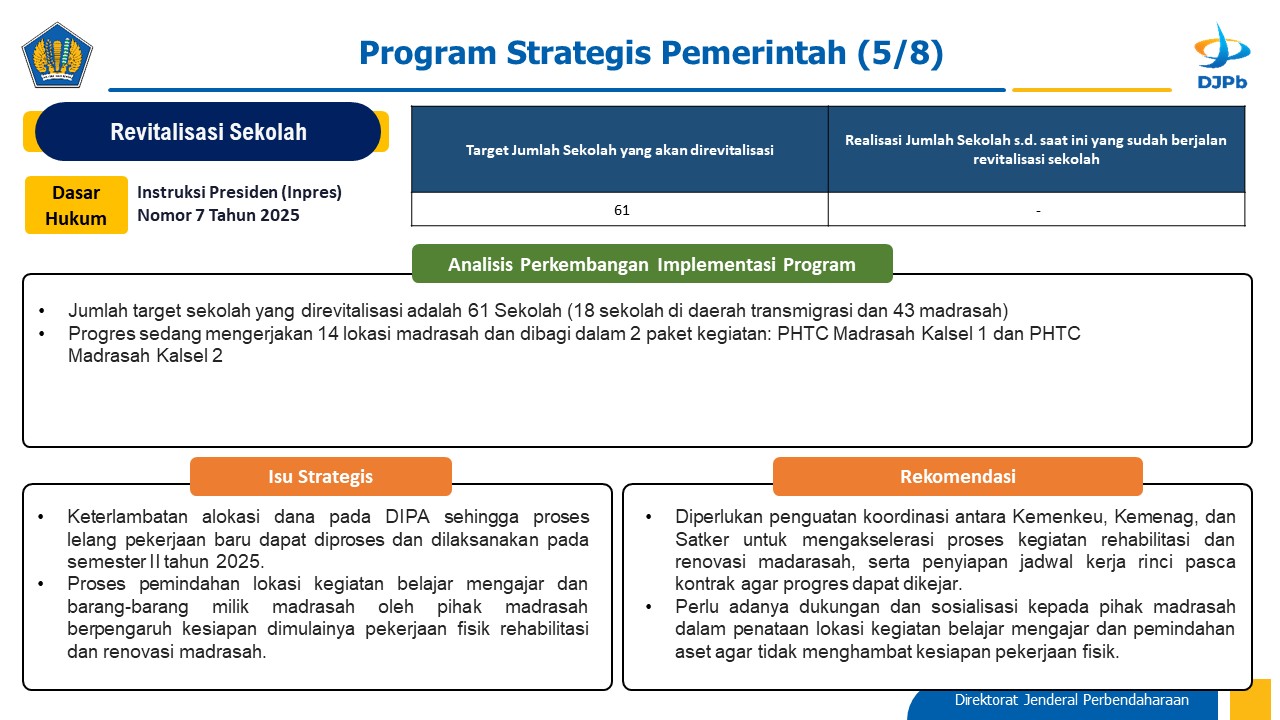 Program Strategis Pemerintah (5/8)

DJPb

Revitalisasi Sekolah

Dasar Hukum

Instruksi Presiden (Inpres) Nomor 7 Tahun 2025

| Target Jumlah Sekolah yang akan direvitalisasi | Realisasi Jumlah Sekolah s.d. saat ini yang sudah berjalan revitalisasi sekolah |
|---|---|
| 61 | - |

Analisis Perkembangan Implementasi Program

• Jumlah target sekolah yang direvitalisasi adalah 61 Sekolah (18 sekolah di daerah transmigrasi dan 43 madrasah)
• Progres sedang mengerjakan 14 lokasi madrasah dan dibagi dalam 2 paket kegiatan: PHTC Madrasah Kalsel 1 dan PHTC Madrasah Kalsel 2

Isu Strategis

• Keterlambatan alokasi dana pada DIPA sehingga proses lelang pekerjaan baru dapat diproses dan dilaksanakan pada semester II tahun 2025.
• Proses pemindahan lokasi kegiatan belajar mengajar dan barang-barang milik madrasah oleh pihak madrasah berpengaruh kesiapan dimulainya pekerjaan fisik rehabilitasi dan renovasi madrasah.

Rekomendasi

• Diperlukan penguatan koordinasi antara Kemenkeu, Kemenag, dan Satker untuk mengakselerasi proses kegiatan rehabilitasi dan renovasi madarasah, serta penyiapan jadwal kerja rinci pasca kontrak agar progres dapat dikejar.
• Perlu adanya dukungan dan sosialisasi kepada pihak madrasah dalam penataan lokasi kegiatan belajar mengajar dan pemindahan aset agar tidak menghambat kesiapan pekerjaan fisik.

Direktorat Jenderal Perbendaharaan